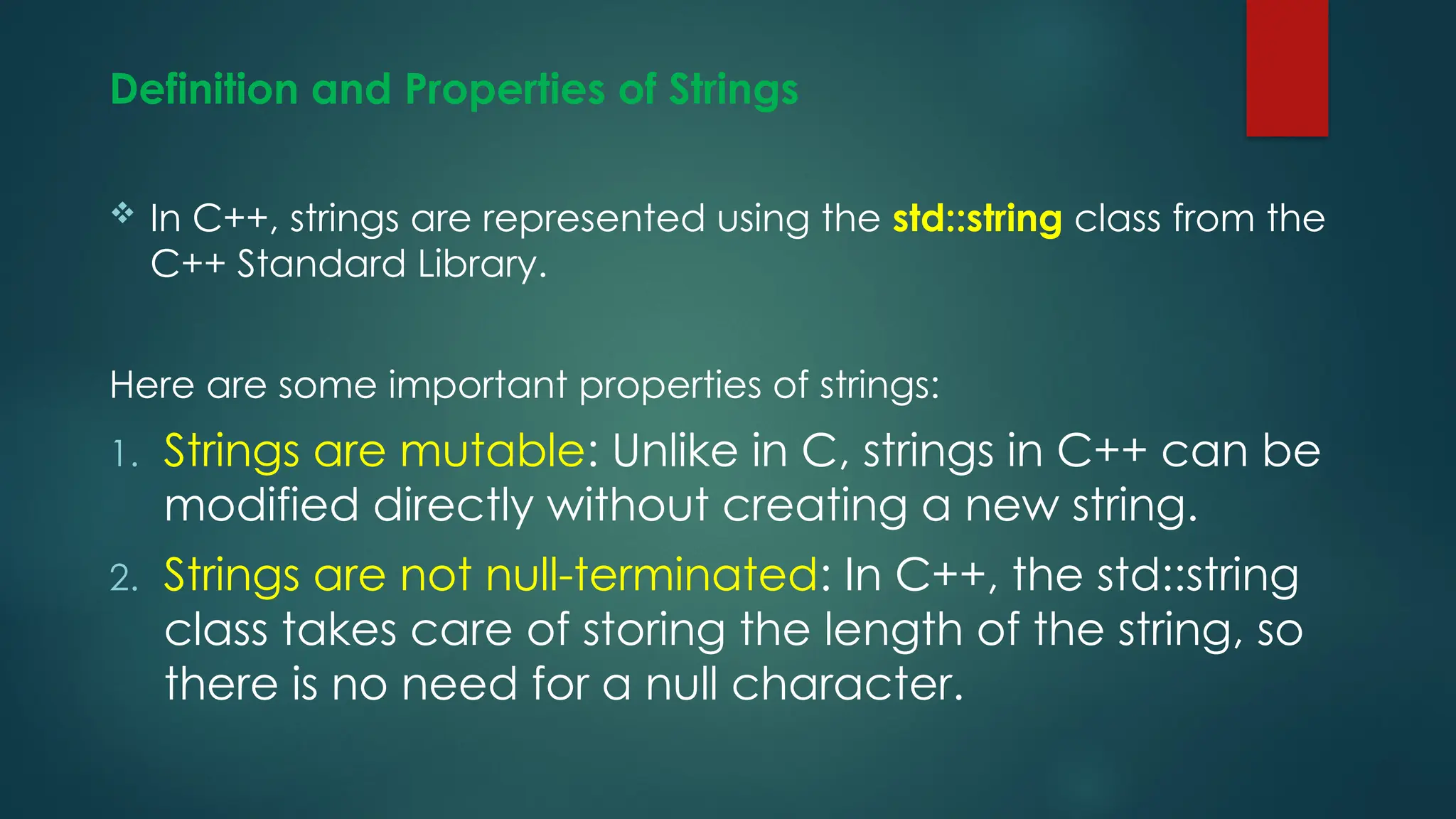 Definition and Properties of Strings

❖ In C++, strings are represented using the std::string class from the C++ Standard Library.

Here are some important properties of strings:

1. Strings are mutable: Unlike in C, strings in C++ can be modified directly without creating a new string.
2. Strings are not null-terminated: In C++, the std::string class takes care of storing the length of the string, so there is no need for a null character.